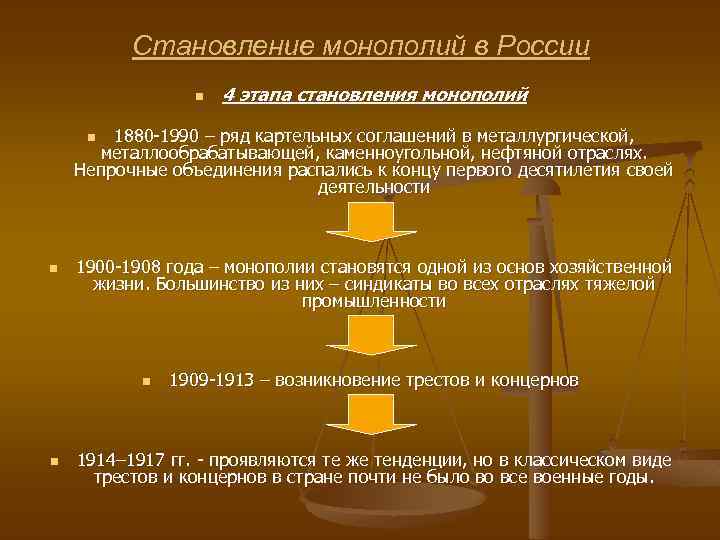 Становление монополий в России

4 этапа становления монополий

1880-1990 – ряд картельных соглашений в металлургической, металлообрабатывающей, каменноугольной, нефтяной отраслях. Непрочные объединения распались к концу первого десятилетия своей деятельности

1900-1908 года – монополии становятся одной из основ хозяйственной жизни. Большинство из них – синдикаты во всех отраслях тяжелой промышленности

1909-1913 – возникновение трестов и концернов

1914–1917 гг. - проявляются те же тенденции, но в классическом виде трестов и концернов в стране почти не было во все военные годы.